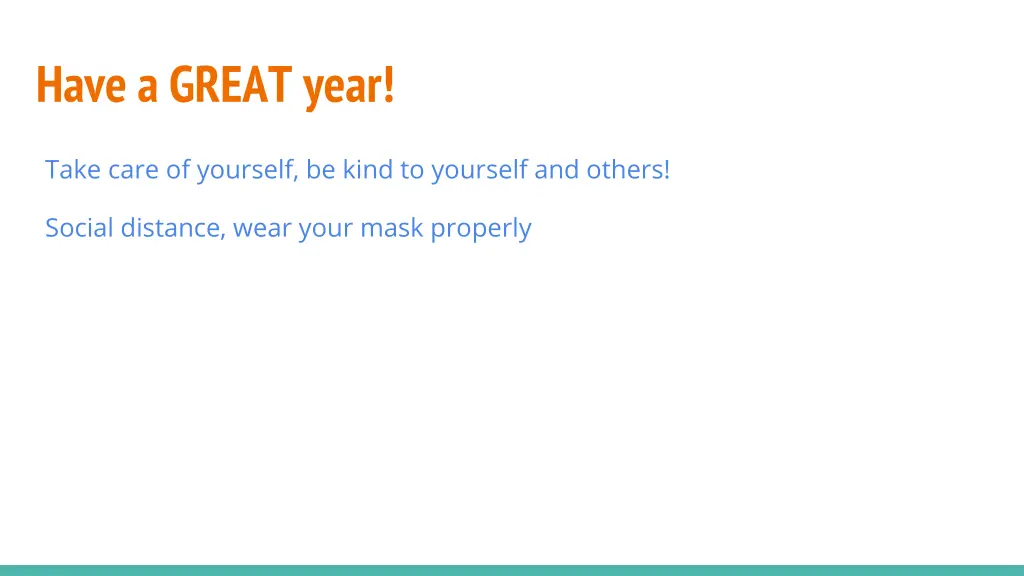 Have a GREAT year!

Take care of yourself, be kind to yourself and others!

Social distance, wear your mask properly